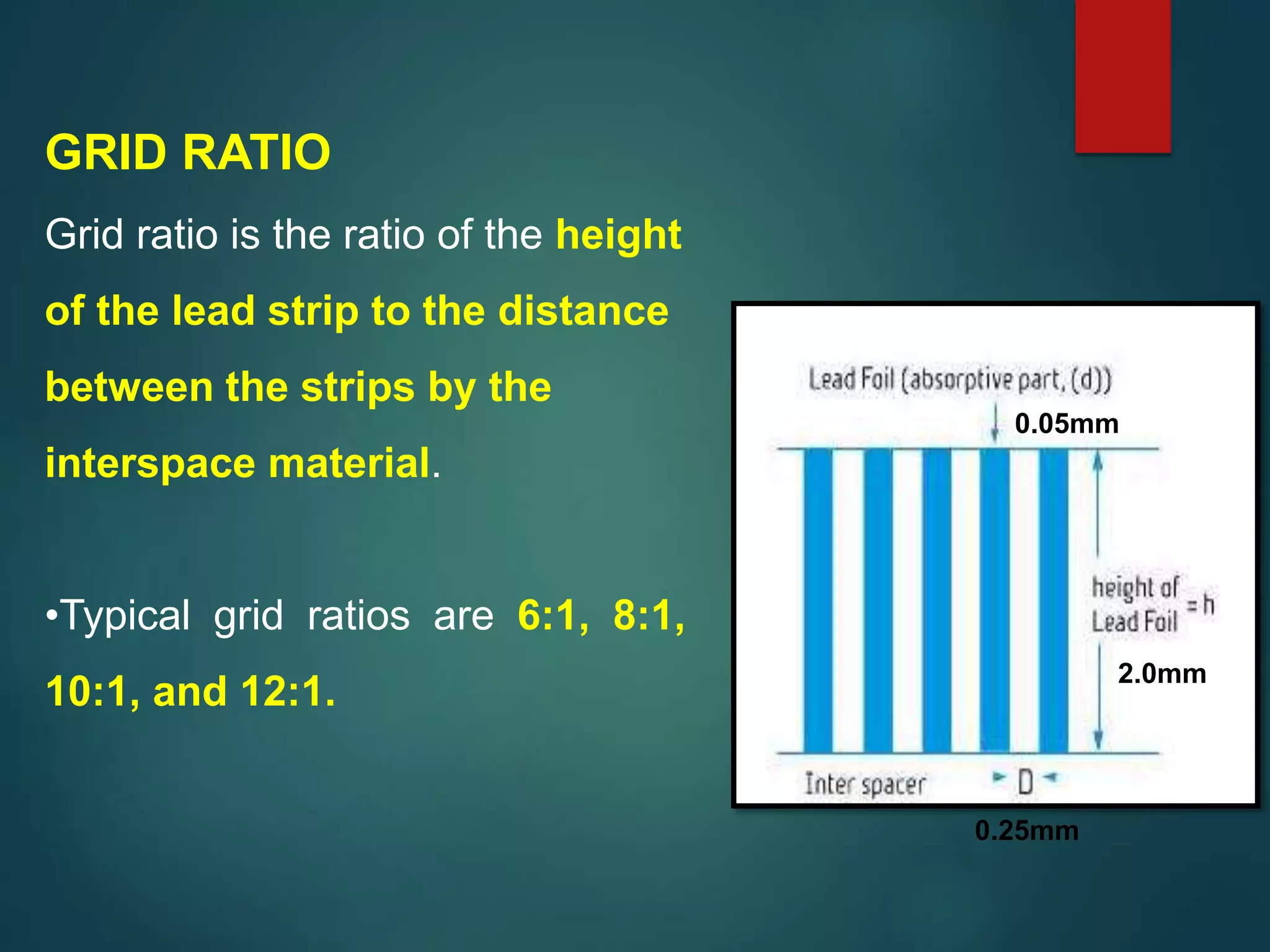 GRID RATIO

Grid ratio is the ratio of the height of the lead strip to the distance between the strips by the interspace material.

•Typical grid ratios are 6:1, 8:1, 10:1, and 12:1.

Lead Foil (absorptive part, (d))

0.05mm

height of Lead Foil = h

2.0mm

Inter spacer

D

0.25mm